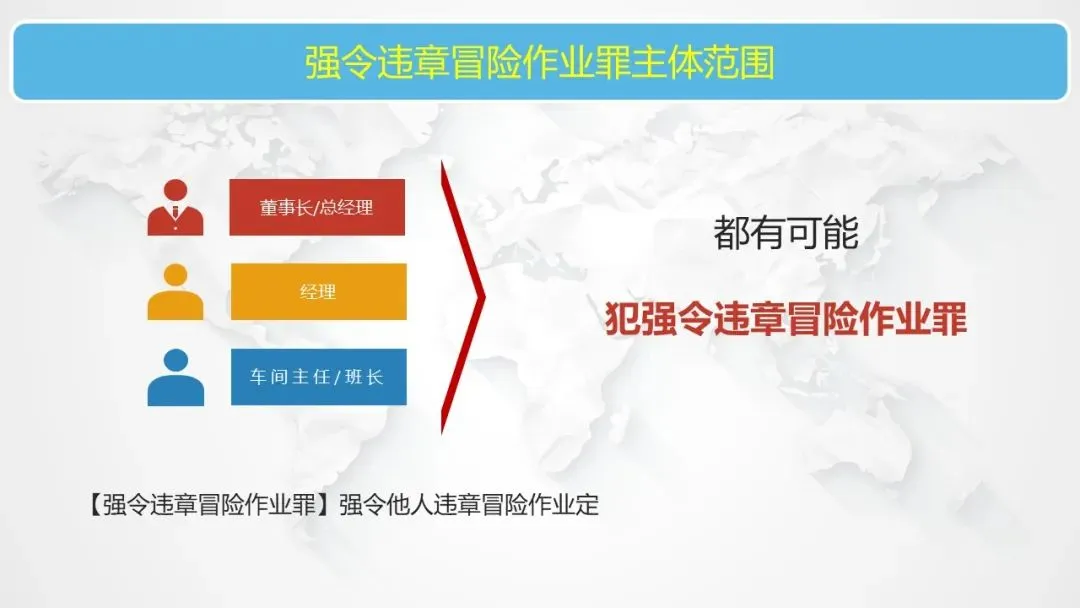 强令违章冒险作业罪主体范围

董事长/总经理

经理

车间主任/班长

都有可能

犯强令违章冒险作业罪

【强令违章冒险作业罪】强令他人违章冒险作业定